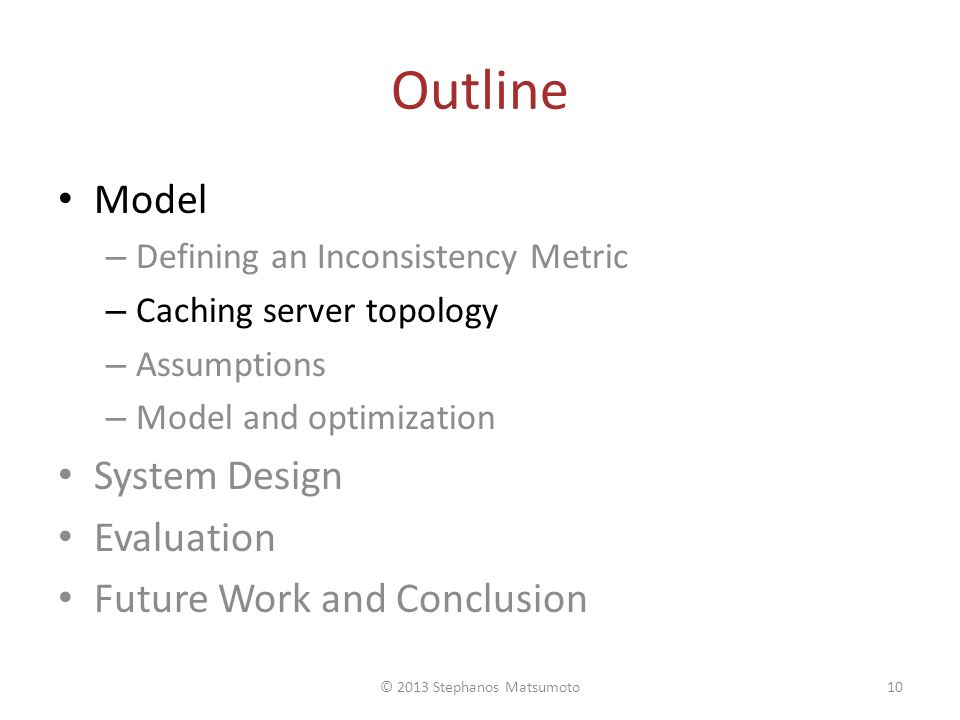 Outline

• Model
– Defining an Inconsistency Metric
– Caching server topology
– Assumptions
– Model and optimization
• System Design
• Evaluation
• Future Work and Conclusion

© 2013 Stephanos Matsumoto

10